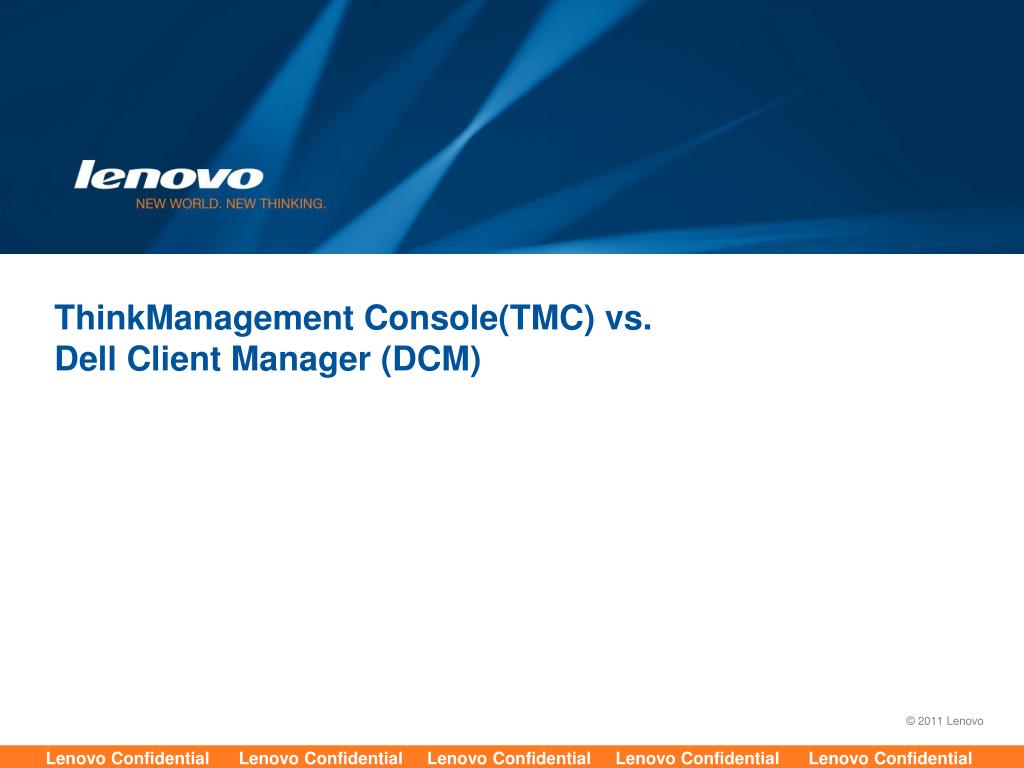 lenovo
NEW WORLD. NEW THINKING.

ThinkManagement Console(TMC) vs.
Dell Client Manager (DCM)

© 2011 Lenovo

Lenovo Confidential Lenovo Confidential Lenovo Confidential Lenovo Confidential Lenovo Confidential